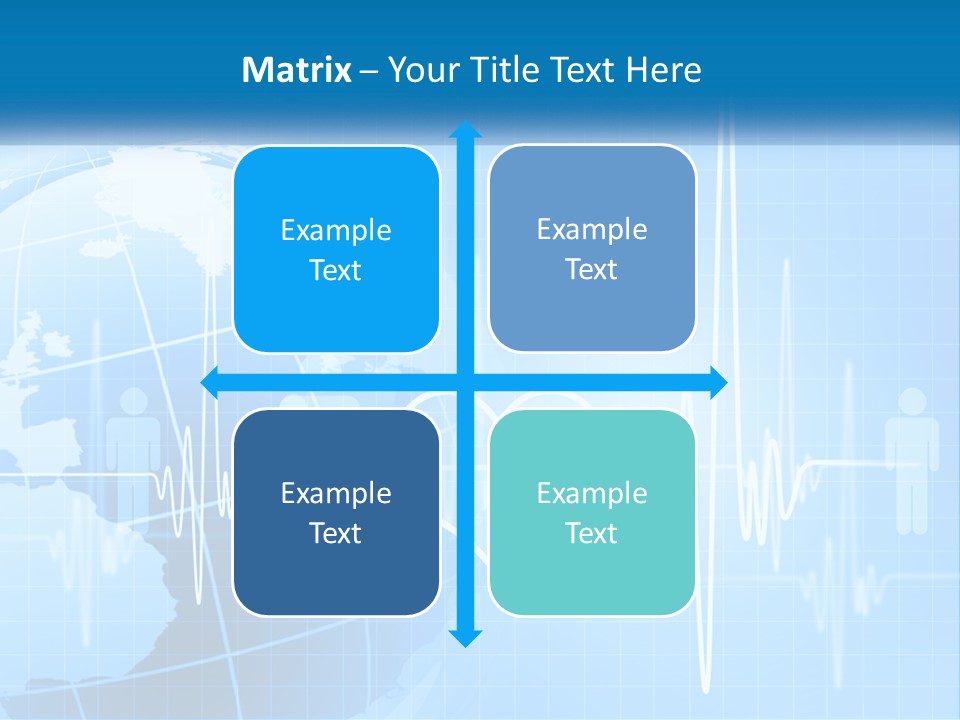 Matrix – Your Title Text Here

Example Text

Example Text

Example Text

Example Text